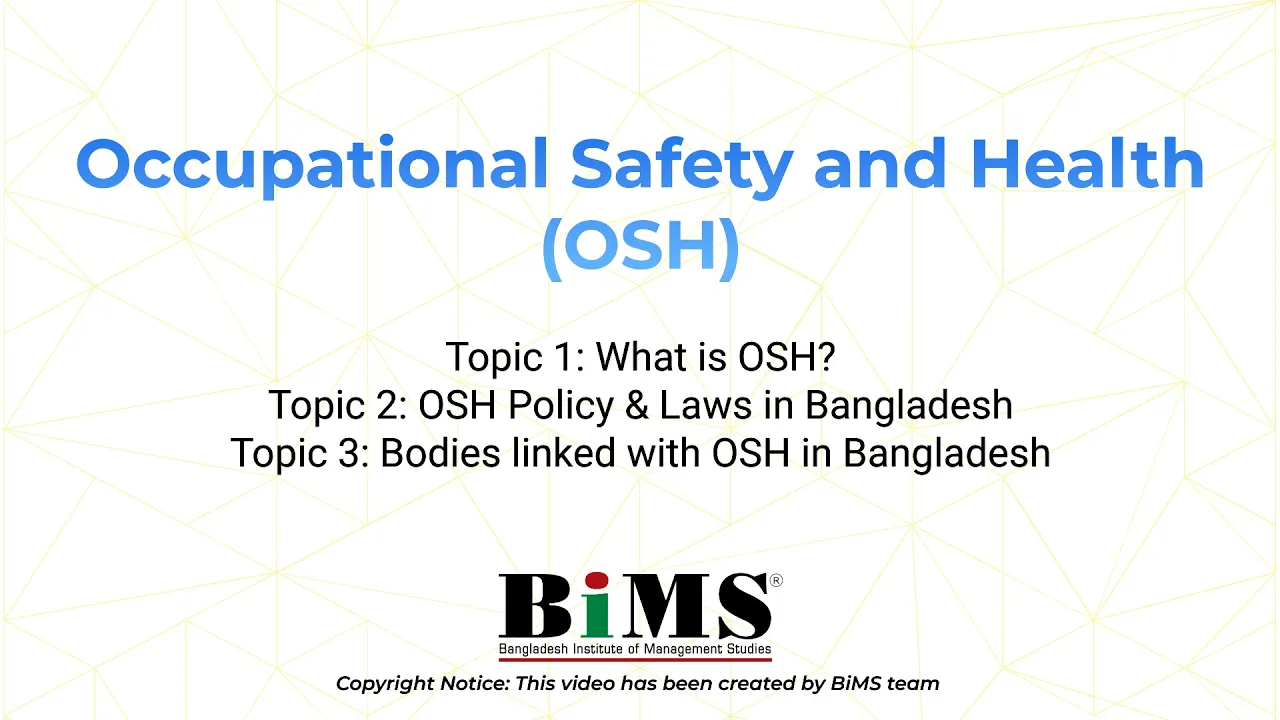 Occupational Safety and Health (OSH)

Topic 1: What is OSH?
Topic 2: OSH Policy & Laws in Bangladesh
Topic 3: Bodies linked with OSH in Bangladesh

BiMS®
Bangladesh Institute of Management Studies

Copyright Notice: This video has been created by BiMS team